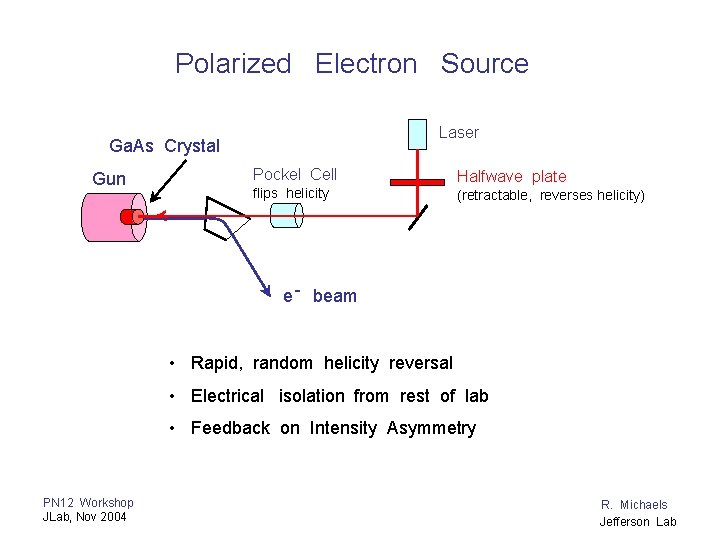 Polarized Electron Source

GaAs Crystal

Gun

Pockel Cell
flips helicity

Laser

Halfwave plate
(retractable, reverses helicity)

$e^-$ beam

• Rapid, random helicity reversal
• Electrical isolation from rest of lab
• Feedback on Intensity Asymmetry

PN12 Workshop
JLab, Nov 2004

R. Michaels
Jefferson Lab